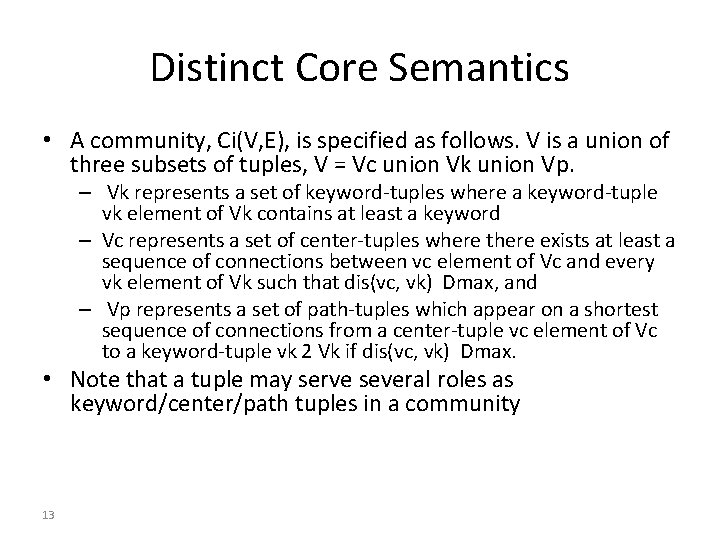 Distinct Core Semantics

• A community, Ci(V,E), is specified as follows. V is a union of three subsets of tuples, V = Vc union Vk union Vp.

– Vk represents a set of keyword-tuples where a keyword-tuple vk element of Vk contains at least a keyword

– Vc represents a set of center-tuples where there exists at least a sequence of connections between vc element of Vc and every vk element of Vk such that dis(vc, vk) Dmax, and

– Vp represents a set of path-tuples which appear on a shortest sequence of connections from a center-tuple vc element of Vc to a keyword-tuple vk 2 Vk if dis(vc, vk) Dmax.

• Note that a tuple may serve several roles as keyword/center/path tuples in a community

13